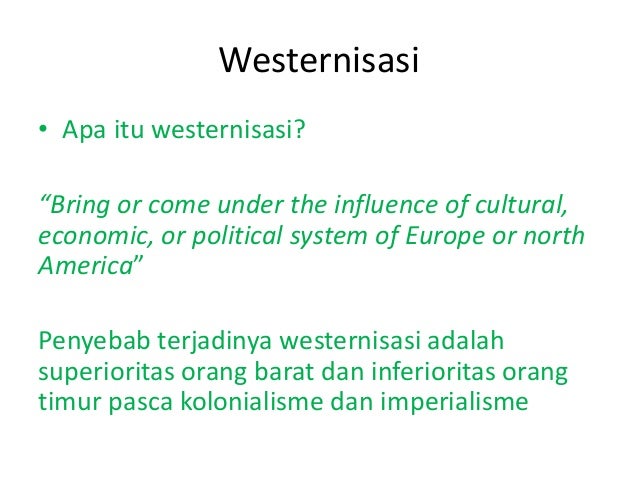 Westernisasi

• Apa itu westernisasi?

“Bring or come under the influence of cultural, economic, or political system of Europe or north America”

Penyebab terjadinya westernisasi adalah superioritas orang barat dan inferioritas orang timur pasca kolonialisme dan imperialisme